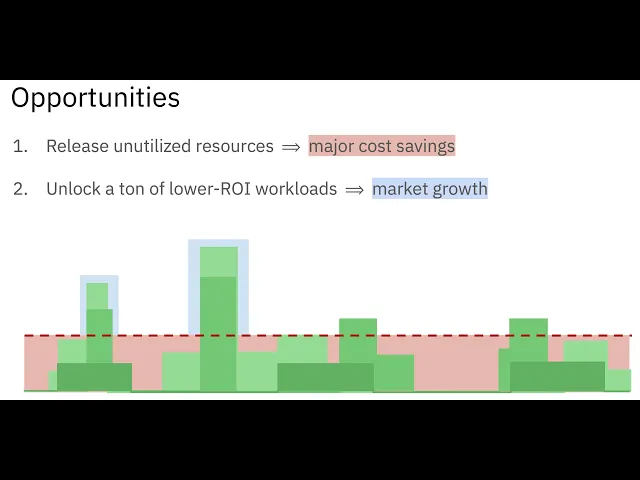 Opportunities

1. Release unutilized resources $\Rightarrow$ major cost savings

2. Unlock a ton of lower-ROI workloads $\Rightarrow$ market growth